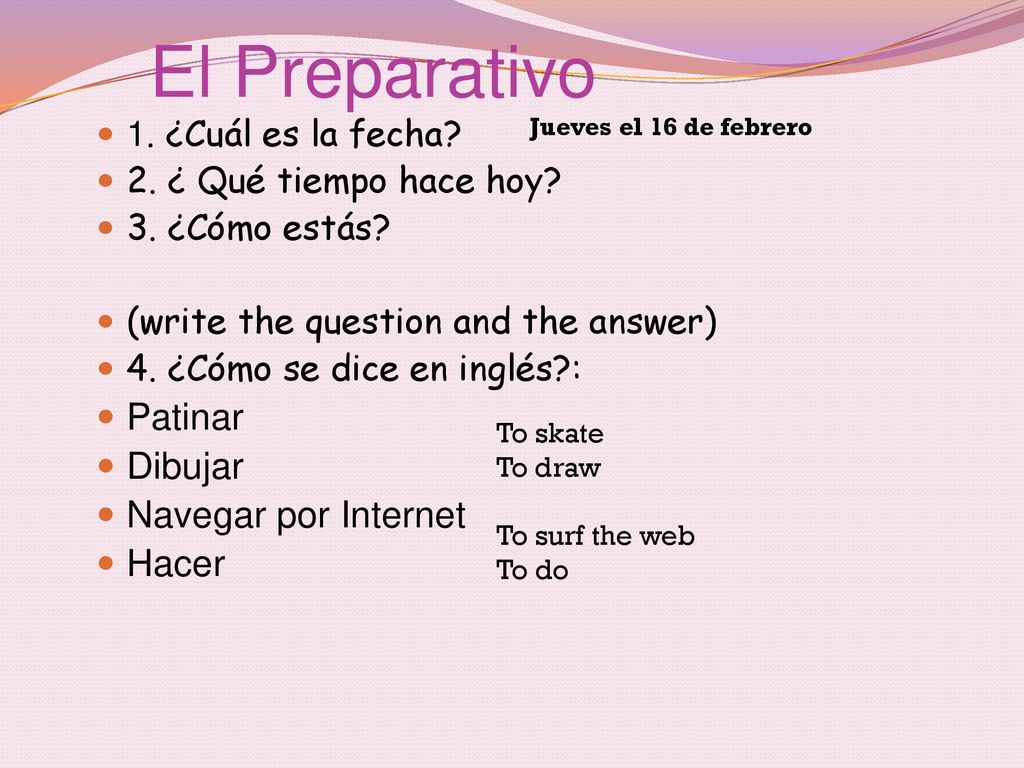 El Preparativo

1. ¿Cuál es la fecha?

Jueves el 16 de febrero

2. ¿ Qué tiempo hace hoy?

3. ¿Cómo estás?

(write the question and the answer)

4. ¿Cómo se dice en inglés?:

Patinar

Dibujar

Navegar por Internet

Hacer

To skate
To draw

To surf the web
To do